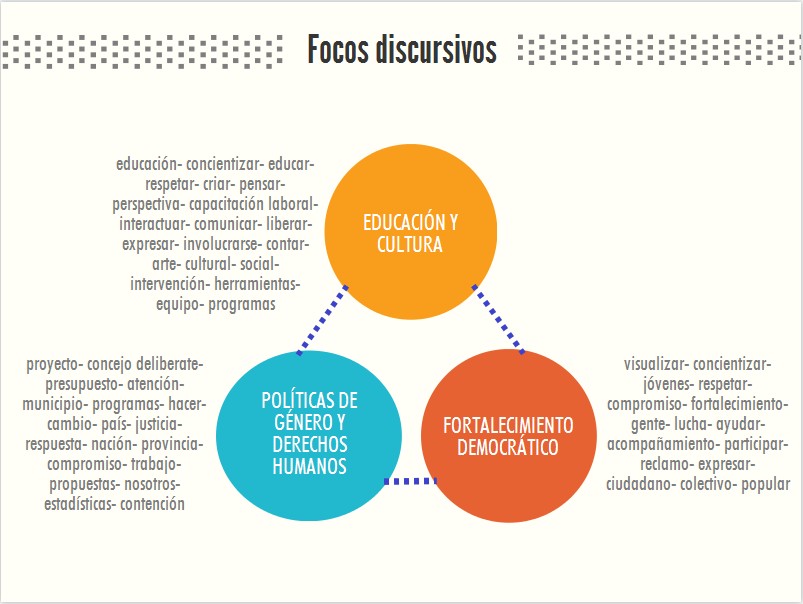 Focos discursivos

educación- concientizar- educar- respetar- criar- pensar- perspectiva- capacitación laboral- interactuar- comunicar- liberar- expresar- involucrarse- contar- arte- cultural- social- intervención- herramientas- equipo- programas

EDUCACIÓN Y CULTURA

proyecto- concejo deliberate- presupuesto- atención- municipio- programas- hacer- cambio- país- justicia- respuesta- nación- provincia- compromiso- trabajo- propuestas- nosotros- estadísticas- contención

POLÍTICAS DE GÉNERO Y DERECHOS HUMANOS

FORTALECIMIENTO DEMOCRÁTICO

visualizar- concientizar- jóvenes- respetar- compromiso- fortalecimiento- gente- lucha- ayudar- acompañamiento- participar- reclamo- expresar- ciudadano- colectivo- popular